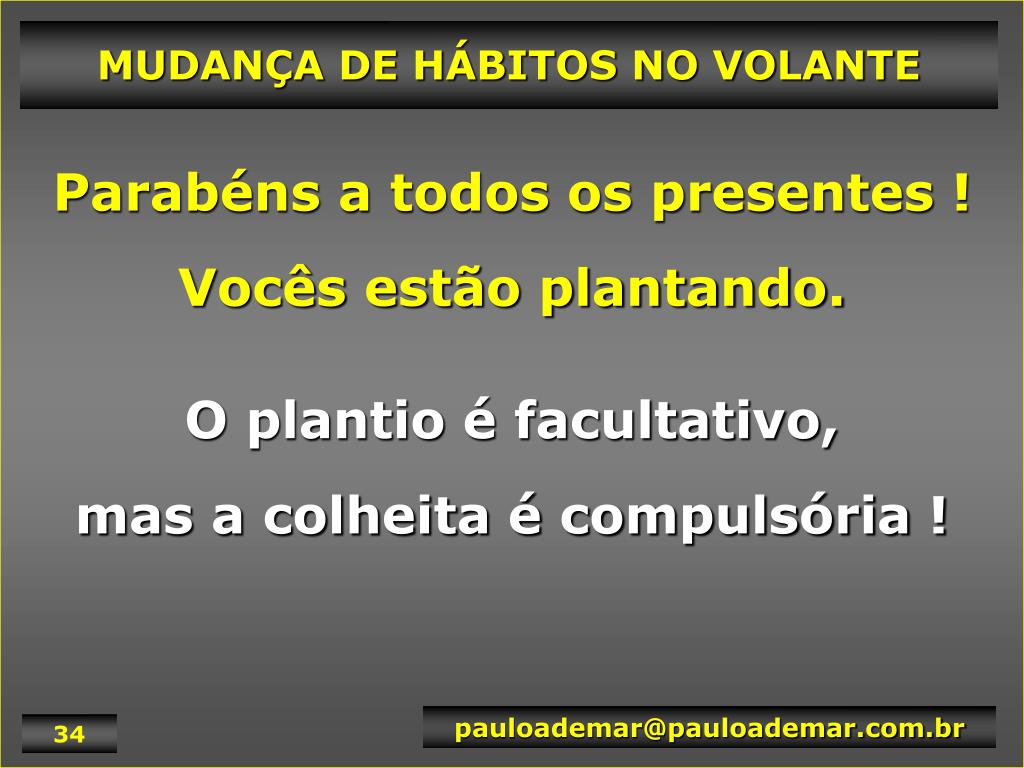 MUDANÇA DE HÁBITOS NO VOLANTE

Parabéns a todos os presentes !

Vocês estão plantando.

O plantio é facultativo,

mas a colheita é compulsória !

34

pauloademar@pauloademar.com.br